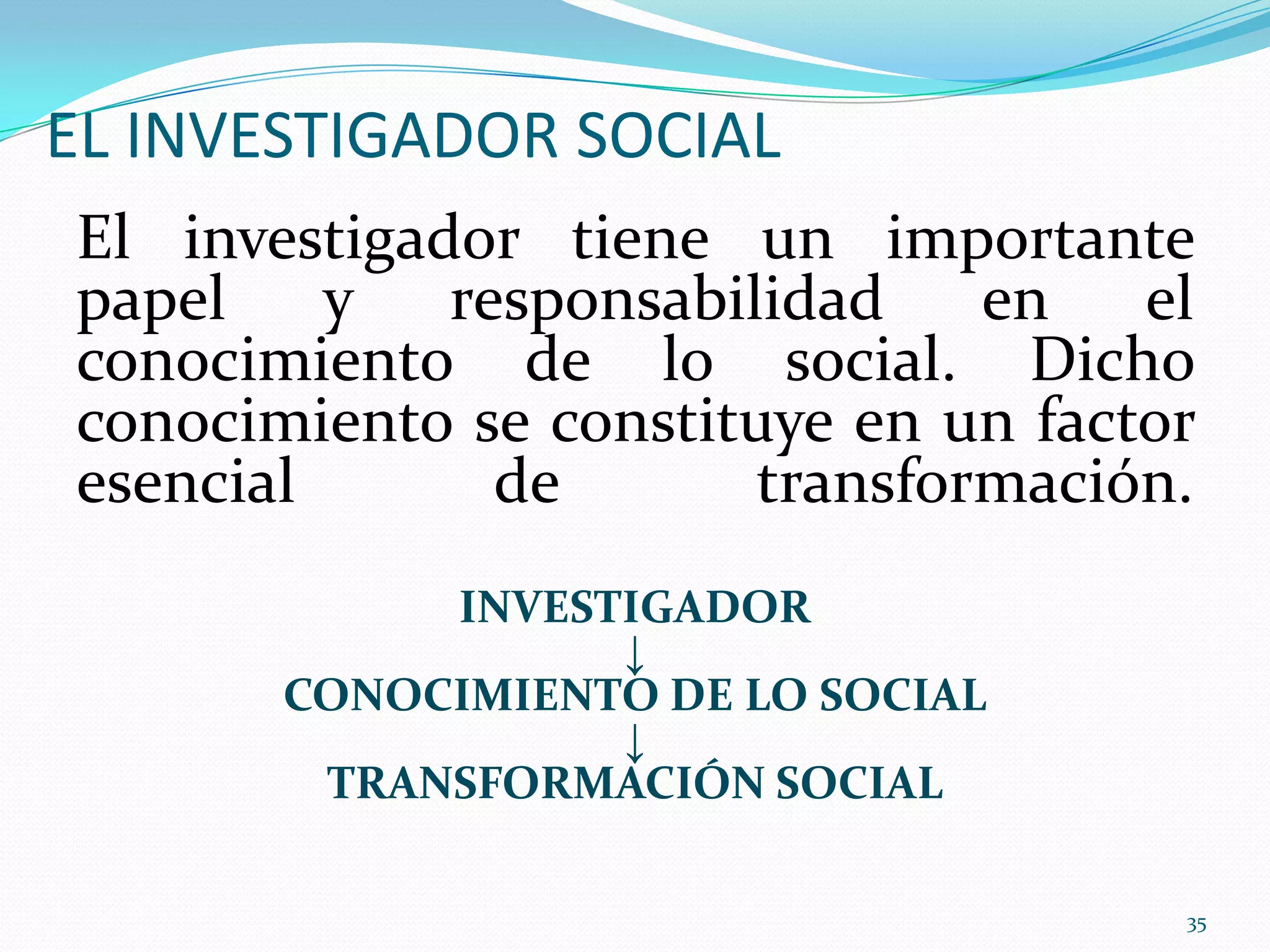 EL INVESTIGADOR SOCIAL

El investigador tiene un importante papel y responsabilidad en el conocimiento de lo social. Dicho conocimiento se constituye en un factor esencial de transformación.

INVESTIGADOR
↓
CONOCIMIENTO DE LO SOCIAL
↓
TRANSFORMACIÓN SOCIAL

35